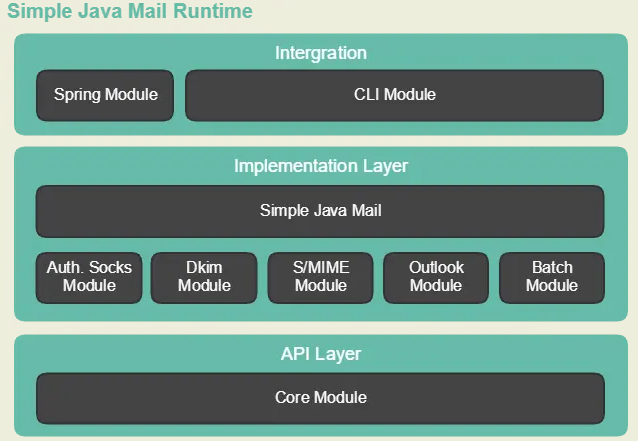 Simple Java Mail Runtime

Intergration

Spring Module

CLI Module

Implementation Layer

Simple Java Mail

Auth. Socks Module

Dkim Module

S/MIME Module

Outlook Module

Batch Module

API Layer

Core Module